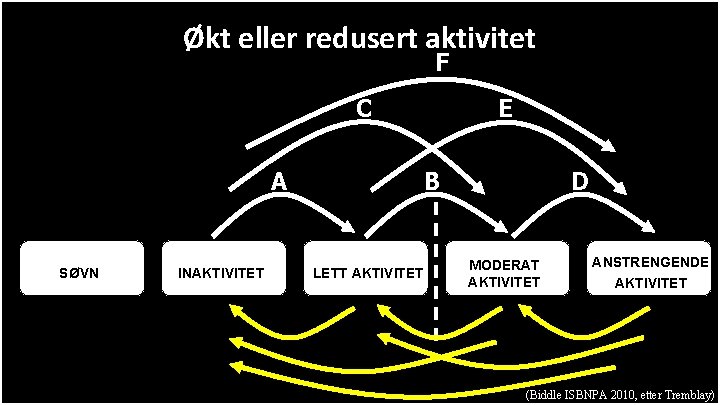 Økt eller redusert aktivitet

F

C

E

A

B

D

SØVN

INAKTIVITET

LETT AKTIVITET

MODERAT AKTIVITET

ANSTRENGENDE AKTIVITET

(Biddle ISBNPA 2010, etter Tremblay)